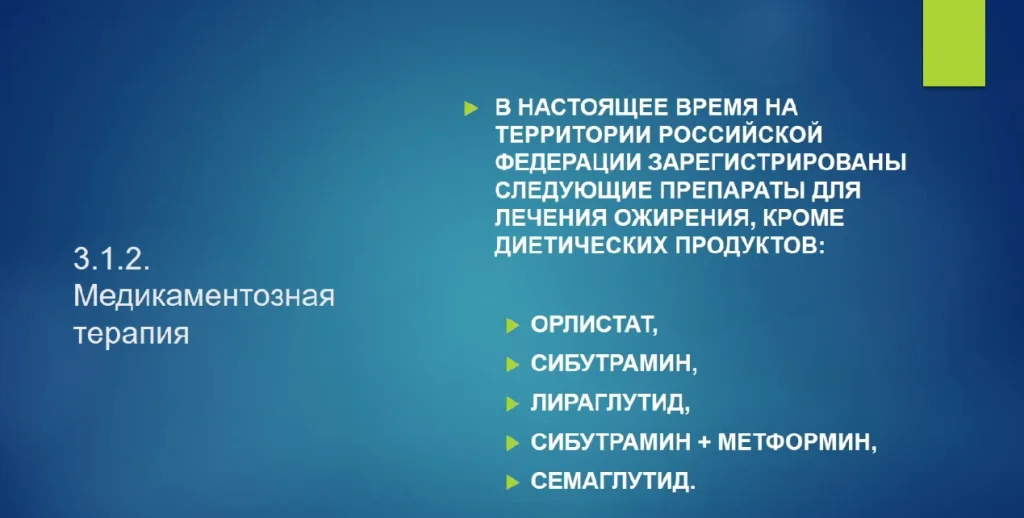 3.1.2. Медикаментозная терапия

В НАСТОЯЩЕЕ ВРЕМЯ НА ТЕРРИТОРИИ РОССИЙСКОЙ ФЕДЕРАЦИИ ЗАРЕГИСТРИРОВАНЫ СЛЕДУЮЩИЕ ПРЕПАРАТЫ ДЛЯ ЛЕЧЕНИЯ ОЖИРЕНИЯ, КРОМЕ ДИЕТИЧЕСКИХ ПРОДУКТОВ:

ОРЛИСТАТ,

СИБУТРАМИН,

ЛИРАГЛУТИД,

СИБУТРАМИН + МЕТФОРМИН,

СЕМАГЛУТИД.